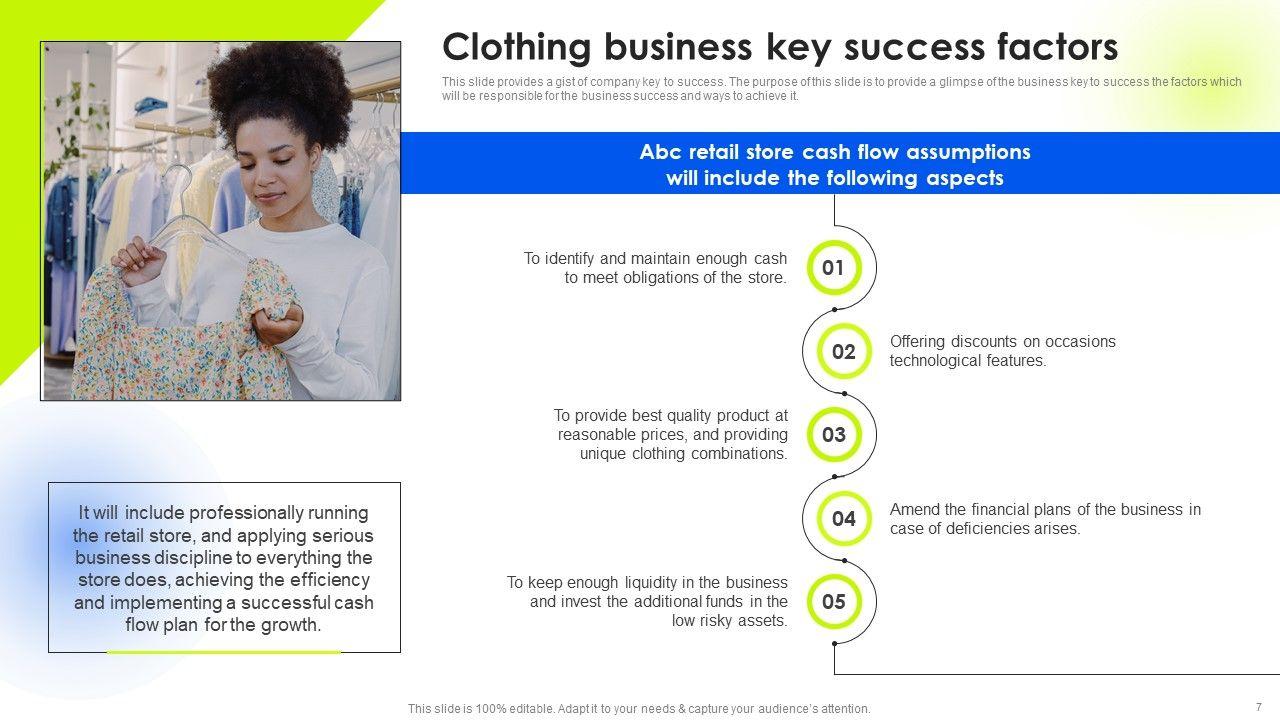 Clothing business key success factors

This slide provides a gist of company key to success. The purpose of this slide is to provide a glimpse of the business key to success the factors which will be responsible for the business success and ways to achieve it.

Abc retail store cash flow assumptions will include the following aspects

To identify and maintain enough cash to meet obligations of the store.

01

02

Offering discounts on occasions technological features.

To provide best quality product at reasonable prices, and providing unique clothing combinations.

03

04

Amend the financial plans of the business in case of deficiencies arises.

To keep enough liquidity in the business and invest the additional funds in the low risky assets.

05

It will include professionally running the retail store, and applying serious business discipline to everything the store does, achieving the efficiency and implementing a successful cash flow plan for the growth.

This slide is 100% editable. Adapt it to your needs & capture your audience's attention.

7